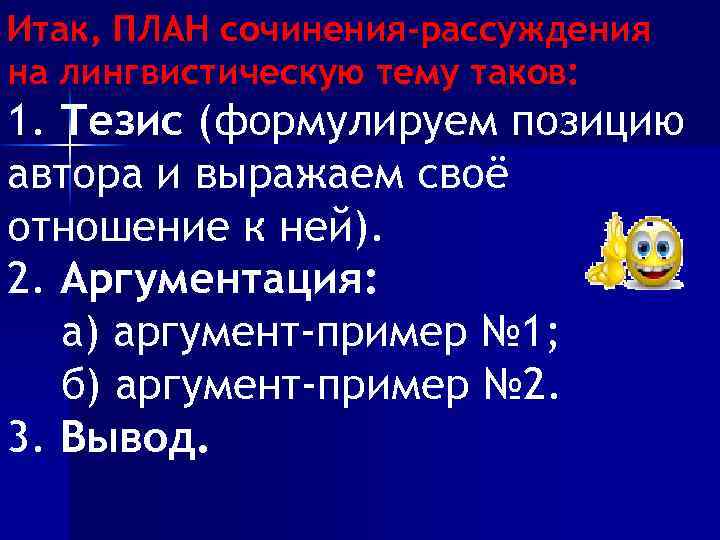 Итак, ПЛАН сочинения-рассуждения на лингвистическую тему таков:

1. Тезис (формулируем позицию автора и выражаем своё отношение к ней).

2. Аргументация:

а) аргумент-пример №1;

б) аргумент-пример №2.

3. Вывод.